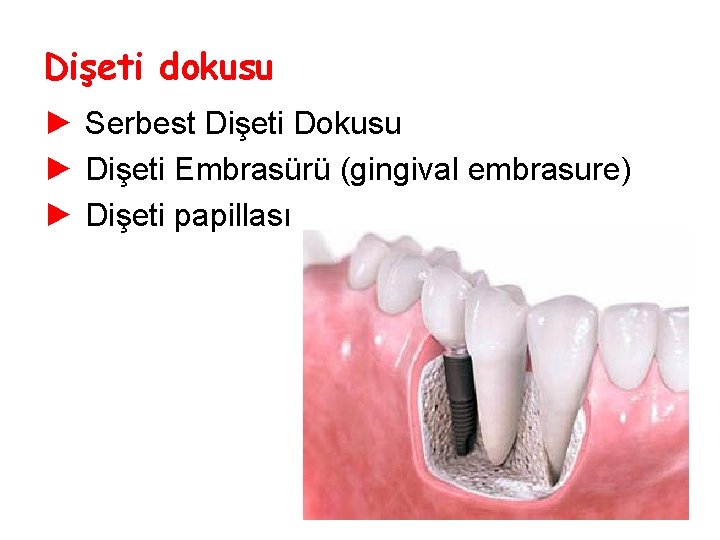 Dişeti dokusu

► Serbest Dişeti Dokusu
► Dişeti Embrasürü (gingival embrasure)
► Dişeti papillası